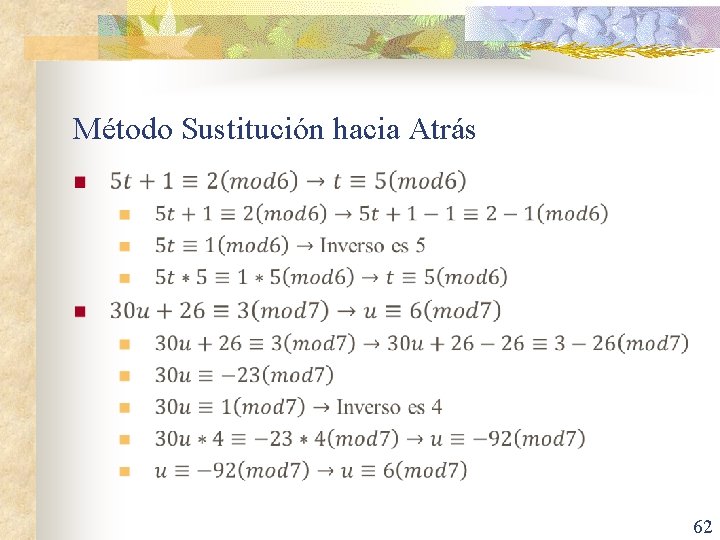 Método Sustitución hacia Atrás

- $5t + 1 \equiv 2(mod6) \rightarrow t \equiv 5(mod6)$
  - $5t + 1 \equiv 2(mod6) \rightarrow 5t + 1 - 1 \equiv 2 - 1(mod6)$
  - $5t \equiv 1(mod6) \rightarrow$ Inverso es 5
  - $5t * 5 \equiv 1 * 5(mod6) \rightarrow t \equiv 5(mod6)$
- $30u + 26 \equiv 3(mod7) \rightarrow u \equiv 6(mod7)$
  - $30u + 26 \equiv 3(mod7) \rightarrow 30u + 26 - 26 \equiv 3 - 26(mod7)$
  - $30u \equiv -23(mod7)$
  - $30u \equiv 1(mod7) \rightarrow$ Inverso es 4
  - $30u * 4 \equiv -23 * 4(mod7) \rightarrow u \equiv -92(mod7)$
  - $u \equiv -92(mod7) \rightarrow u \equiv 6(mod7)$

62